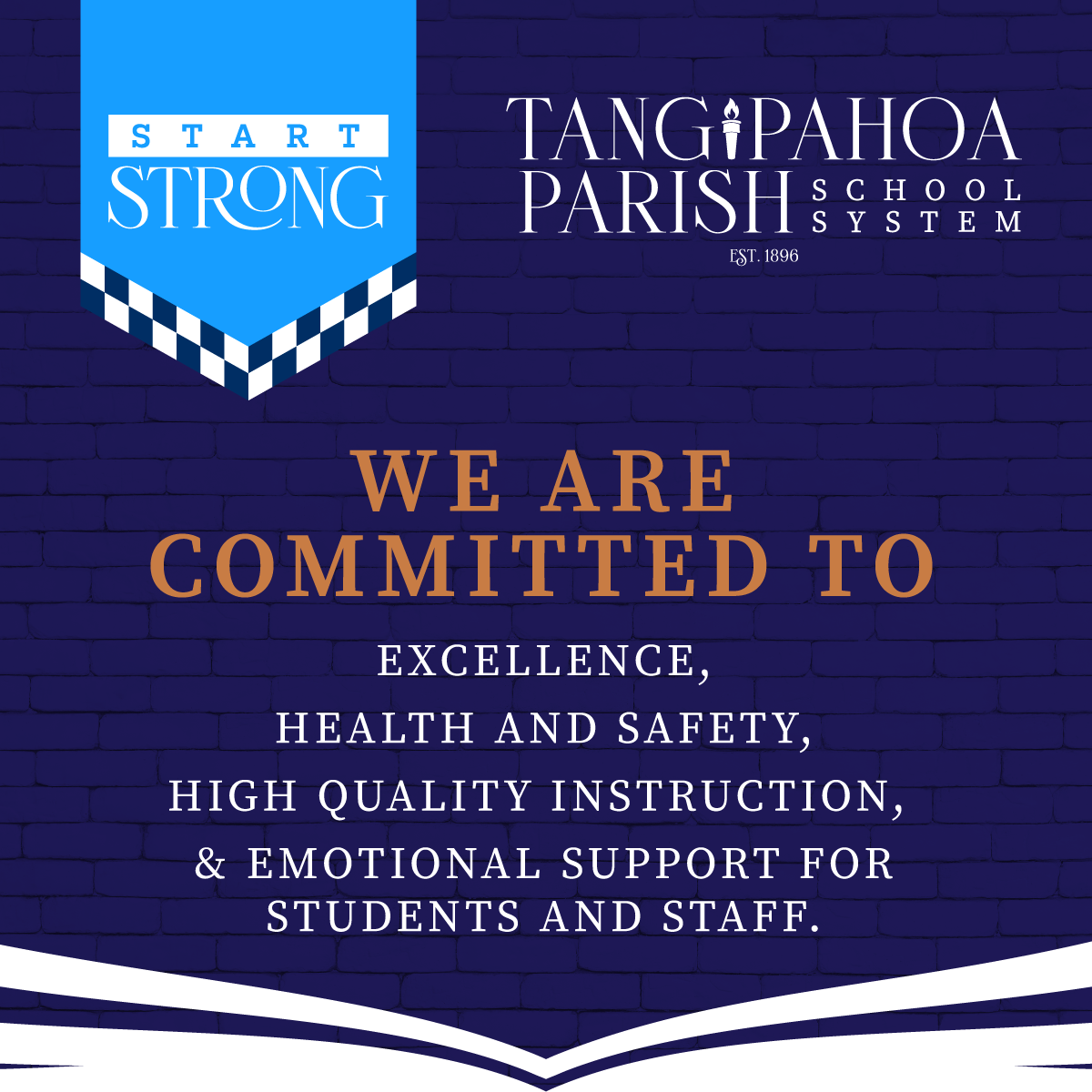 START
STRONG

TANGIPAHOA
PARISH SCHOOL SYSTEM
EST. 1896

WE ARE COMMITTED TO

EXCELLENCE,
HEALTH AND SAFETY,
HIGH QUALITY INSTRUCTION,
& EMOTIONAL SUPPORT FOR STUDENTS AND STAFF.